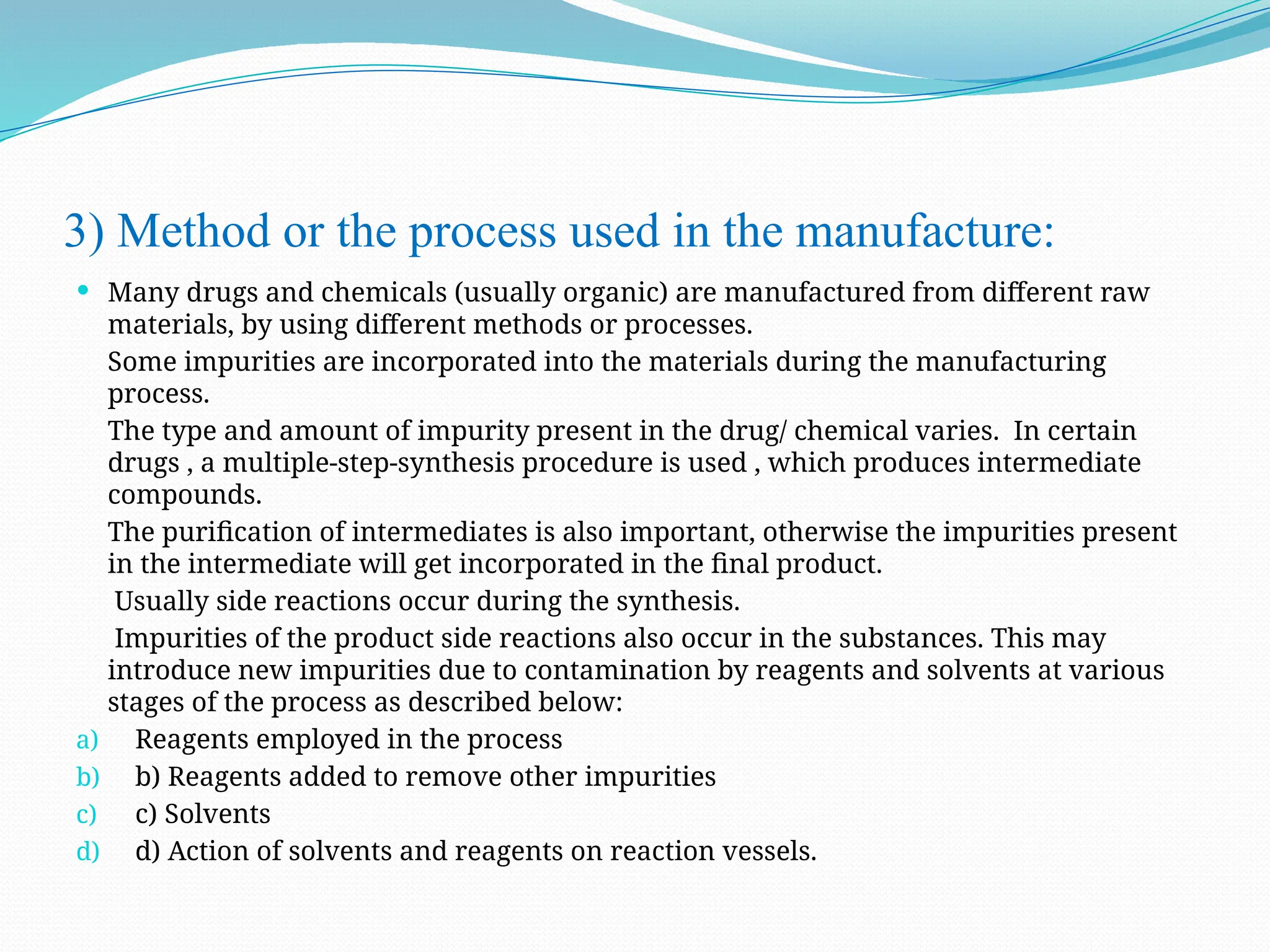 3) Method or the process used in the manufacture:

• Many drugs and chemicals (usually organic) are manufactured from different raw materials, by using different methods or processes.

Some impurities are incorporated into the materials during the manufacturing process.

The type and amount of impurity present in the drug/ chemical varies. In certain drugs , a multiple-step-synthesis procedure is used , which produces intermediate compounds.

The purification of intermediates is also important, otherwise the impurities present in the intermediate will get incorporated in the final product.

Usually side reactions occur during the synthesis.

Impurities of the product side reactions also occur in the substances. This may introduce new impurities due to contamination by reagents and solvents at various stages of the process as described below:

a) Reagents employed in the process
b) b) Reagents added to remove other impurities
c) c) Solvents
d) d) Action of solvents and reagents on reaction vessels.